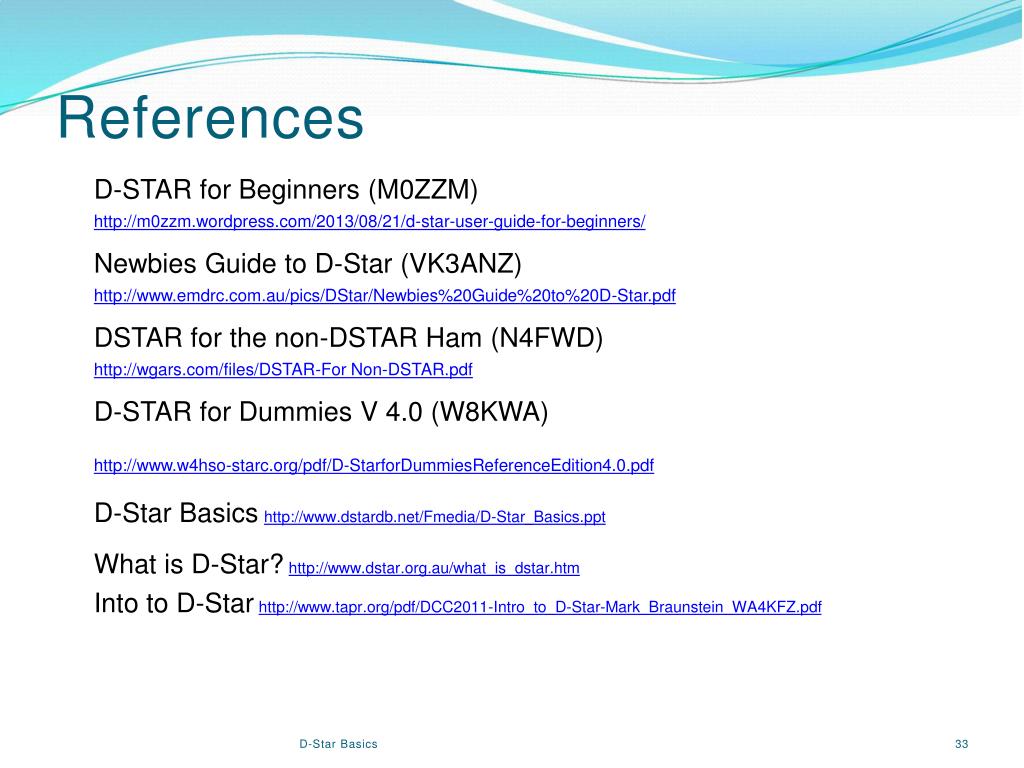 References

D-STAR for Beginners (M0ZZM)
http://m0zzm.wordpress.com/2013/08/21/d-star-user-guide-for-beginners/

Newbies Guide to D-Star (VK3ANZ)
http://www.emdrc.com.au/pics/DStar/Newbies%20Guide%20to%20D-Star.pdf

DSTAR for the non-DSTAR Ham (N4FWD)
http://wgars.com/files/DSTAR-For Non-DSTAR.pdf

D-STAR for Dummies V 4.0 (W8KWA)

http://www.w4hso-starc.org/pdf/D-StarforDummiesReferenceEdition4.0.pdf

D-Star Basics http://www.dstardb.net/Fmedia/D-Star_Basics.ppt

What is D-Star? http://www.dstar.org.au/what_is_dstar.htm
Into to D-Star http://www.tapr.org/pdf/DCC2011-Intro_to_D-Star-Mark_Braunstein_WA4KFZ.pdf

D-Star Basics

33